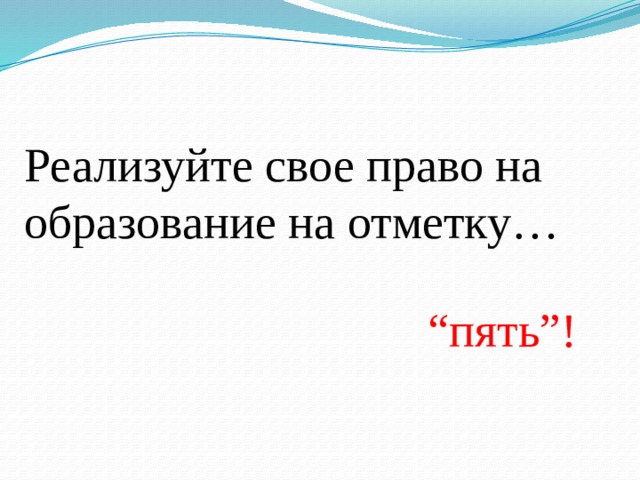 Реализуйте свое право на образование на отметку…

“пять”!